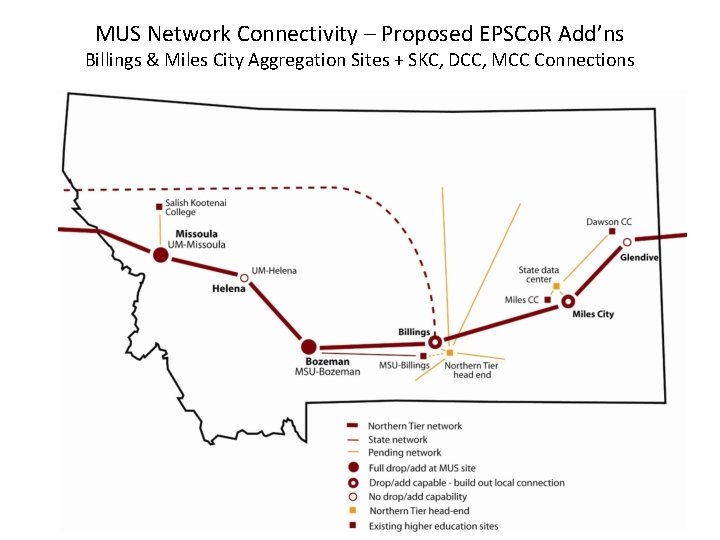 MUS Network Connectivity – Proposed EPSCoR Add'ns
Billings & Miles City Aggregation Sites + SKC, DCC, MCC Connections

Salish Kootenai College

Missoula
UM-Missoula

UM-Helena

Helena

Bozeman
MSU-Bozeman

Billings

MSU-Billings

Northern Tier head end

Dawson CC

Glendive

State data center

Miles CC

Miles City

Northern Tier network
State network
Pending network
Full drop/add at MUS site
Drop/add capable - build out local connection
No drop/add capability
Northern Tier head-end
Existing higher education sites